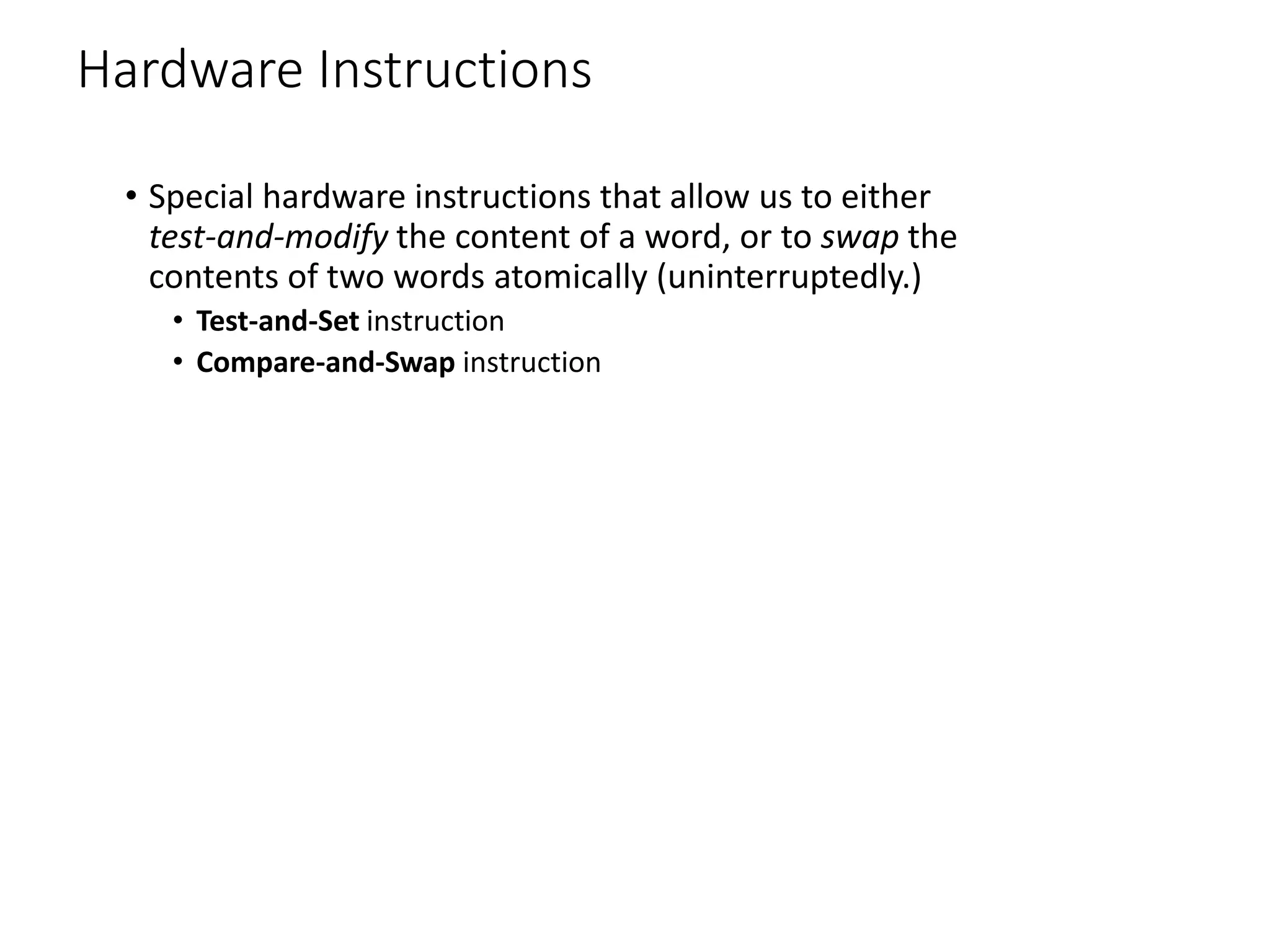 Hardware Instructions

• Special hardware instructions that allow us to either test-and-modify the content of a word, or to swap the contents of two words atomically (uninterruptedly.)
  • Test-and-Set instruction
  • Compare-and-Swap instruction